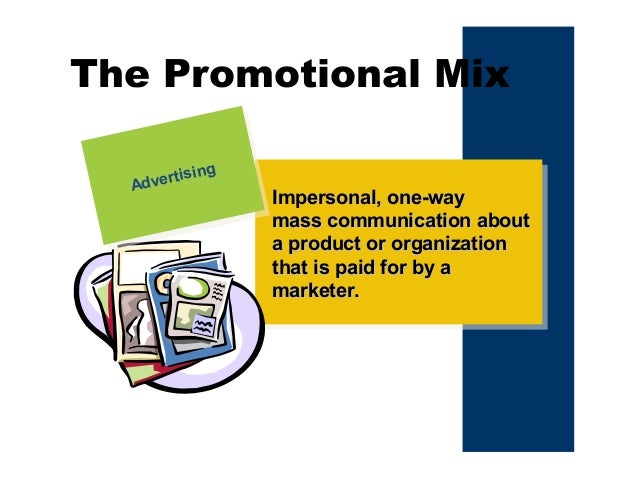 The Promotional Mix

Advertising

Impersonal, one-way mass communication about a product or organization that is paid for by a marketer.